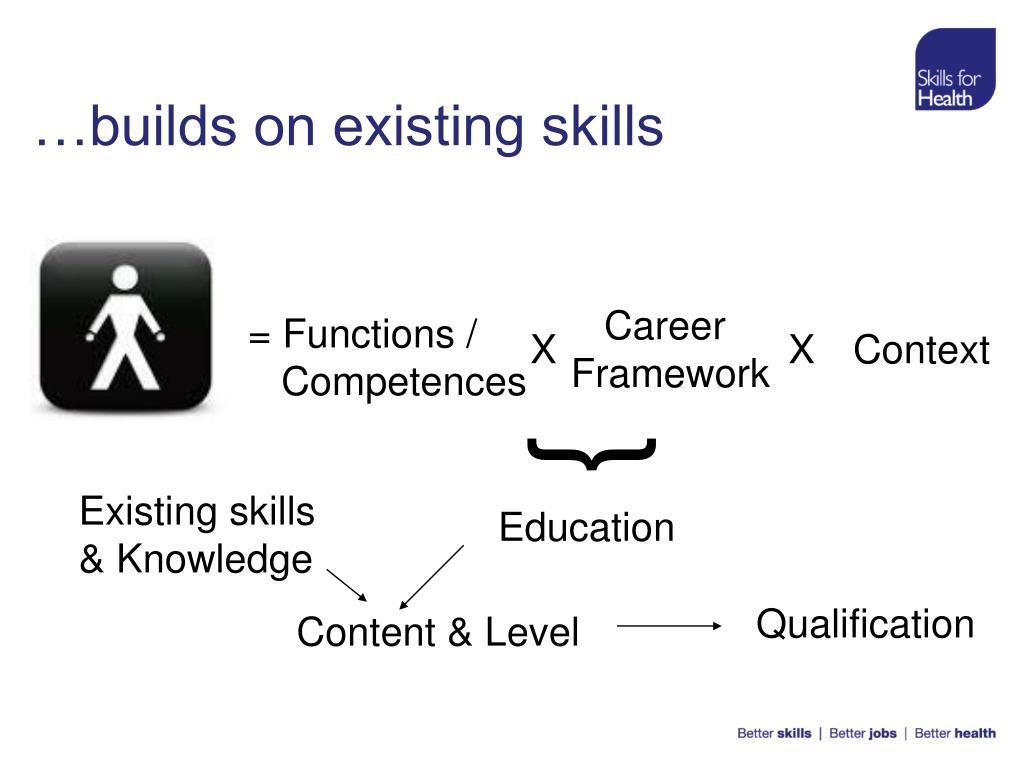 Skills for Health

…builds on existing skills

= Functions / Competences X Career Framework X Context

Existing skills & Knowledge

Education

Content & Level

Qualification

Better skills | Better jobs | Better health